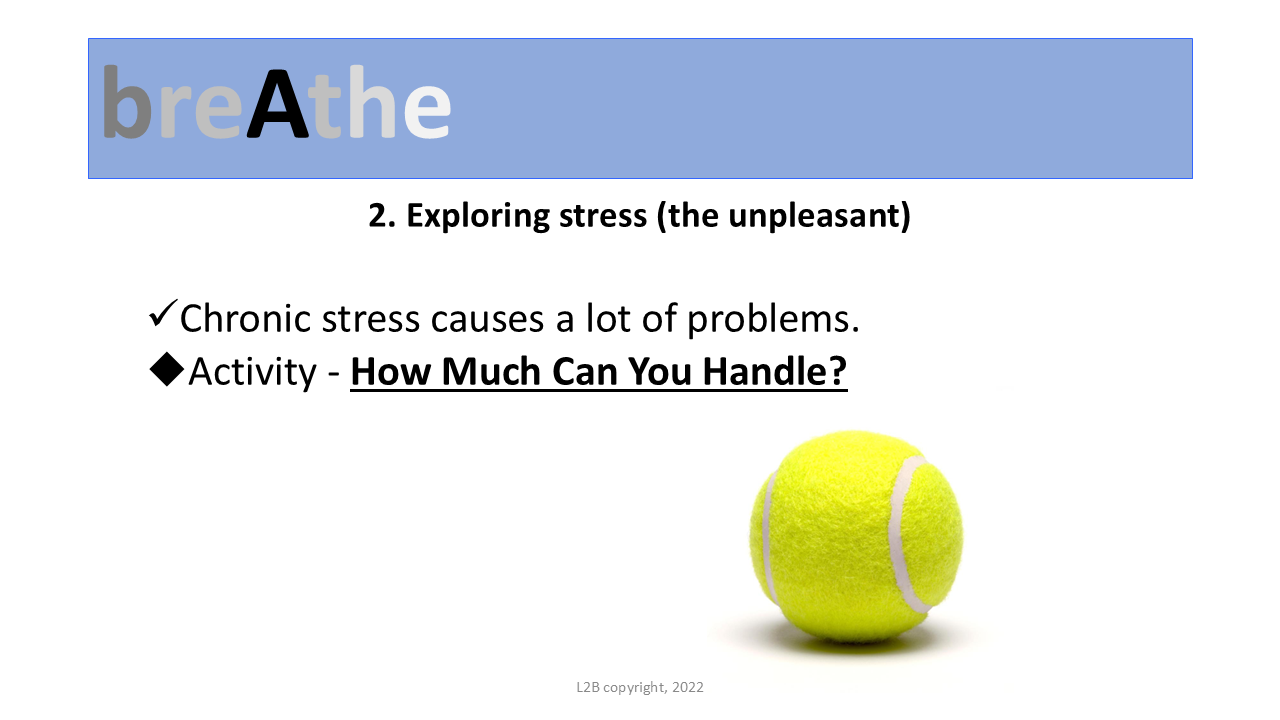 breAthe

2. Exploring stress (the unpleasant)

✓Chronic stress causes a lot of problems.
◆Activity - How Much Can You Handle?

L2B copyright, 2022